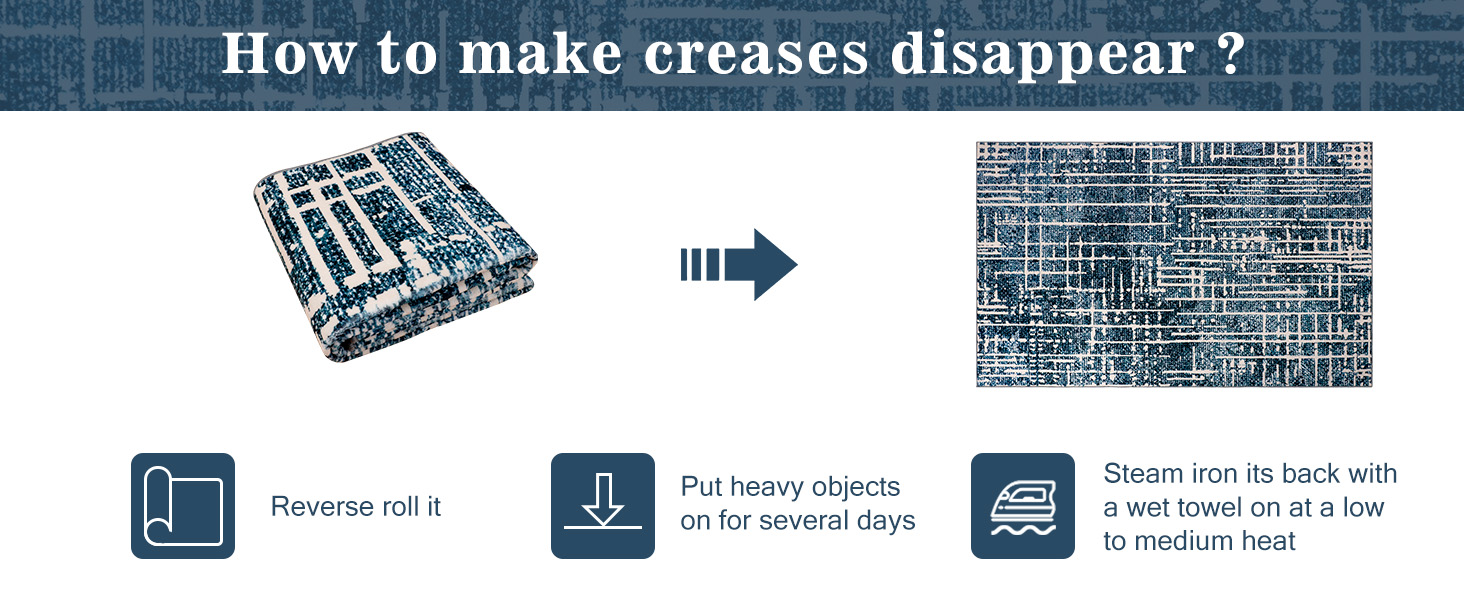 How to make creases disappear ?

Reverse roll it

Put heavy objects on for several days

Steam iron its back with a wet towel on at a low to medium heat